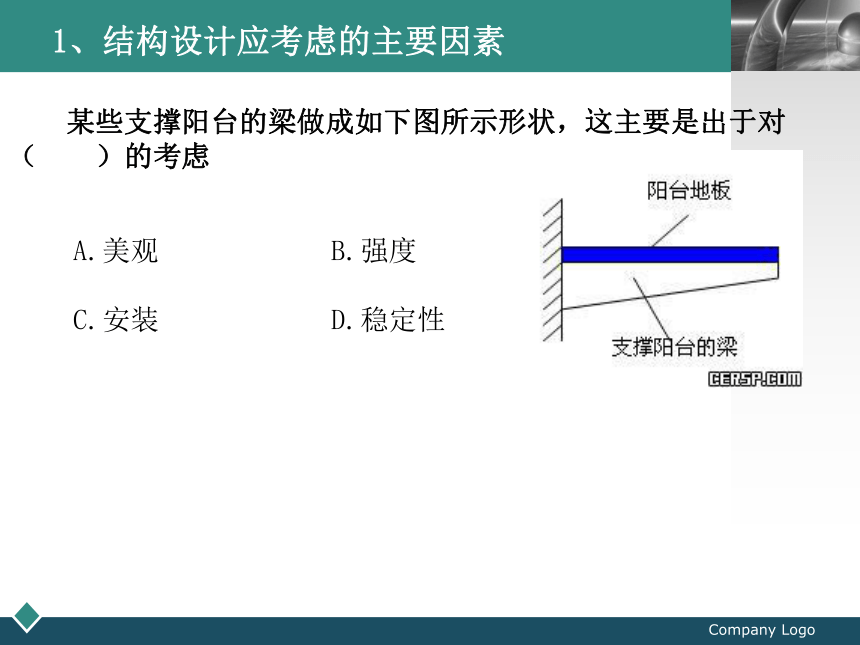 1、结构设计应考虑的主要因素

某些支撑阳台的梁做成如下图所示形状，这主要是出于对（　　）的考虑

A.美观　　B.强度

C.安装　　D.稳定性

阳台地板

支撑阳台的梁

CERSP.COM

Company Logo